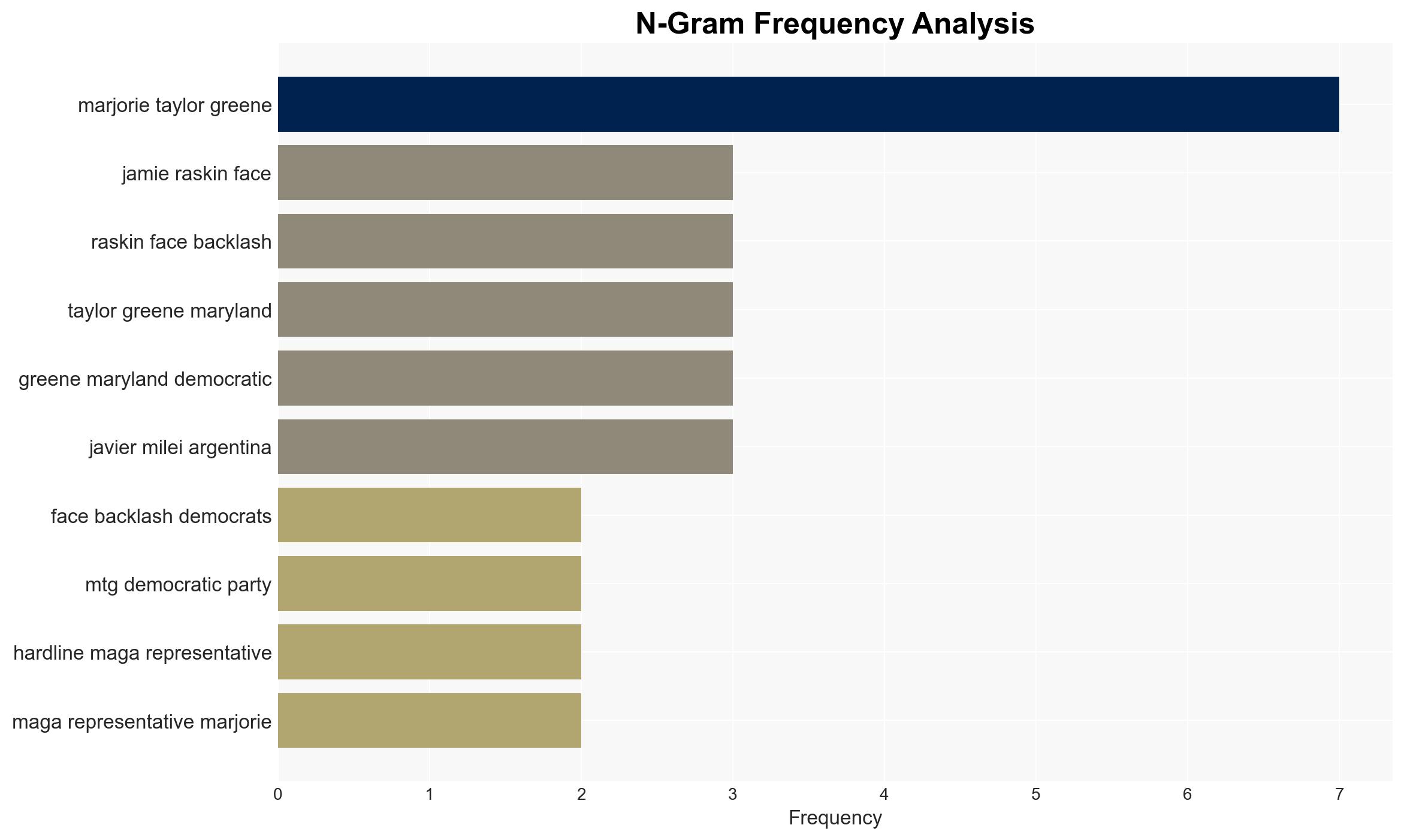 N-Gram Frequency Analysis

marjorie taylor greene
jamie raskin face
raskin face backlash
taylor greene maryland
greene maryland democratic
javier milei argentina
face backlash democrats
mtg democratic party
hardline maga representative
maga representative marjorie

0 1 2 3 4 5 6 7
Frequency